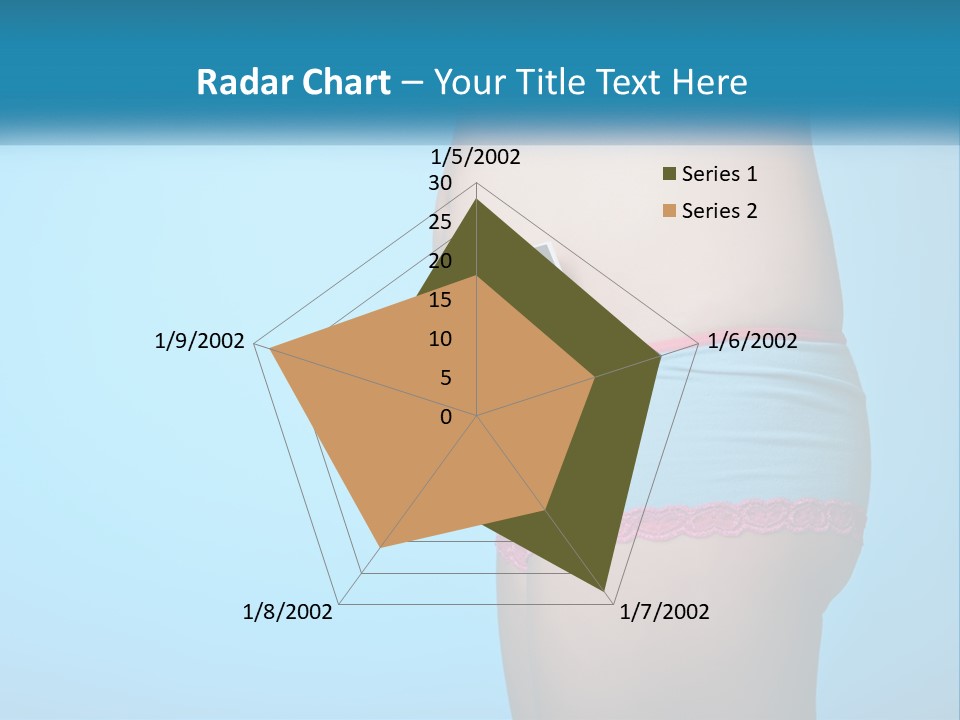 Radar Chart – Your Title Text Here

1/5/2002
30
25
20
15
10
5
0
1/6/2002
1/7/2002
1/8/2002
1/9/2002

Series 1
Series 2